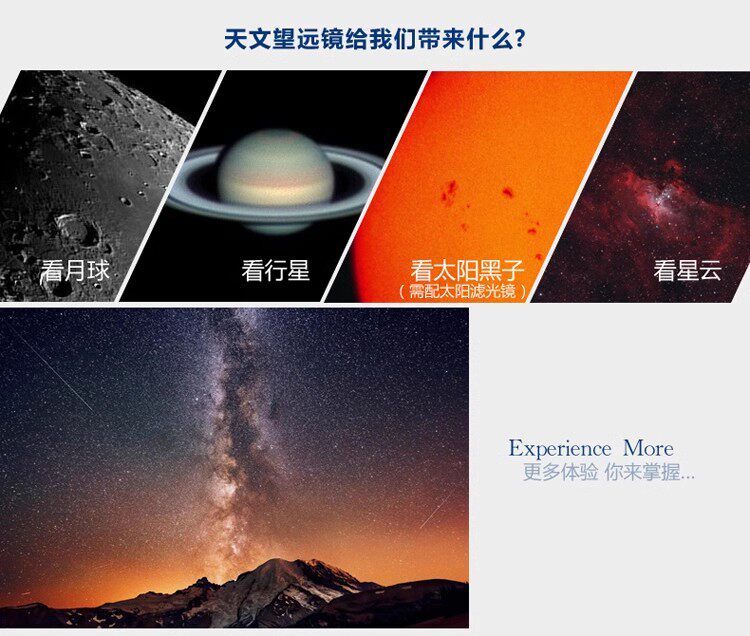 天文望远镜给我们带来什么?

看月球

看行星

看太阳黑子
（需配太阳滤光镜）

看星云

Experience More
更多体验 你来掌握...